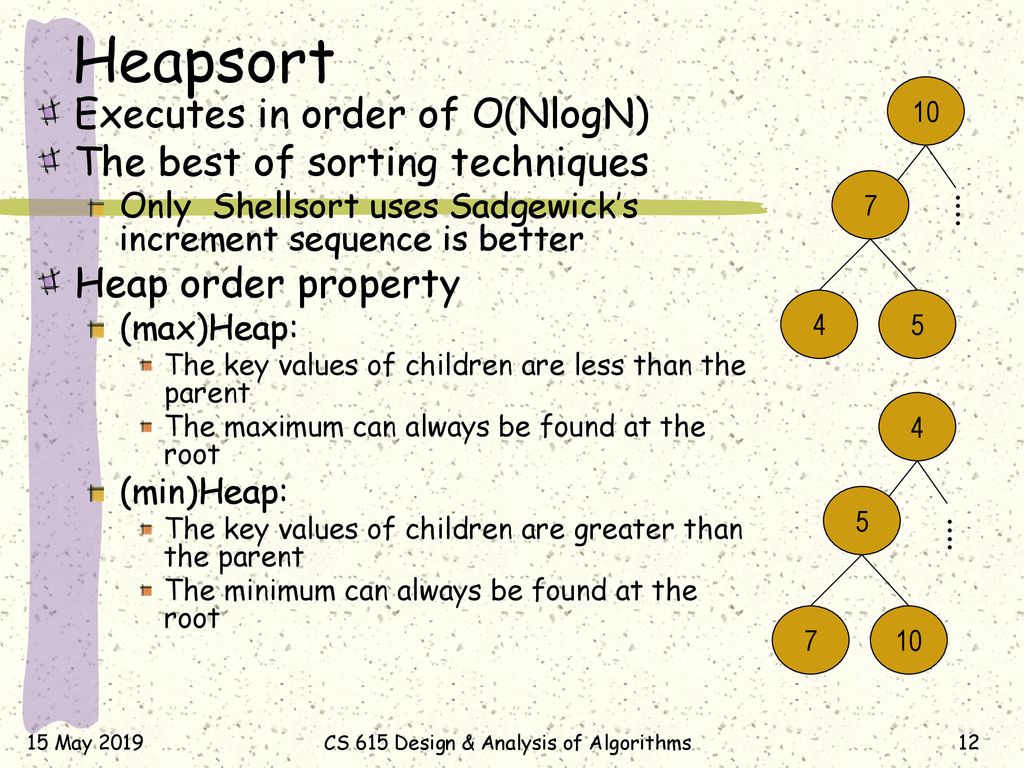 Heapsort

Executes in order of O(NlogN)

The best of sorting techniques

Only Shellsort uses Sadgewick's increment sequence is better

Heap order property

(max)Heap:

The key values of children are less than the parent

The maximum can always be found at the root

(min)Heap:

The key values of children are greater than the parent

The minimum can always be found at the root

10

7

....

4

5

4

5

....

7

10

15 May 2019

CS 615 Design & Analysis of Algorithms

12